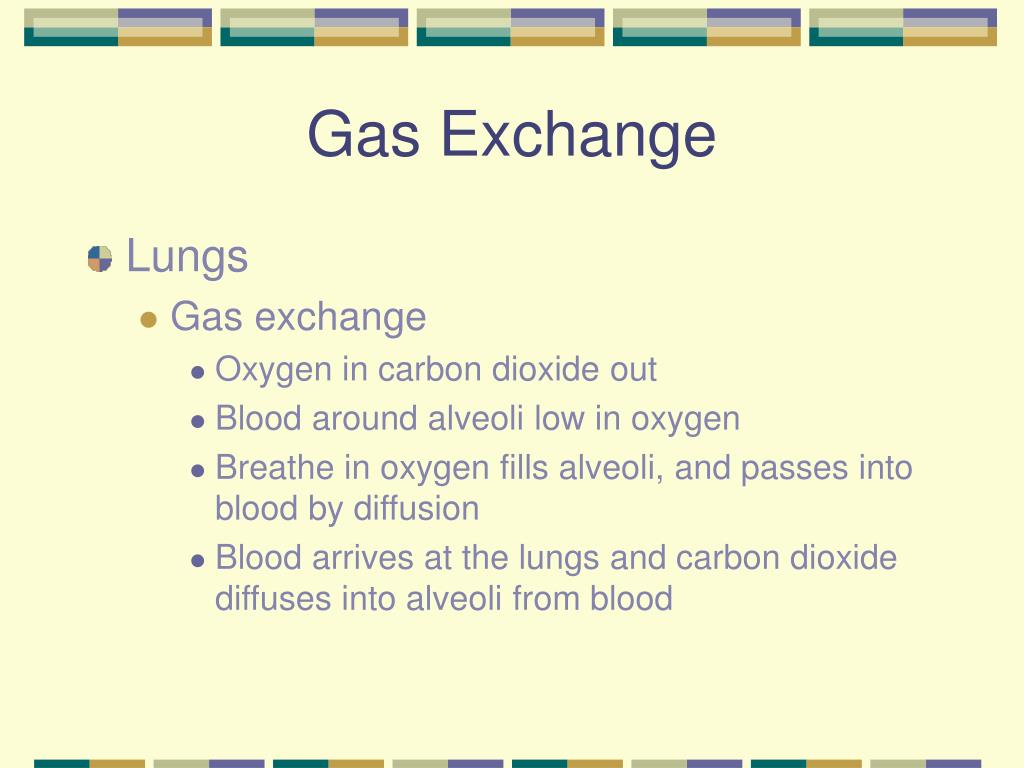 Gas Exchange

Lungs

Gas exchange

Oxygen in carbon dioxide out

Blood around alveoli low in oxygen

Breathe in oxygen fills alveoli, and passes into blood by diffusion

Blood arrives at the lungs and carbon dioxide diffuses into alveoli from blood